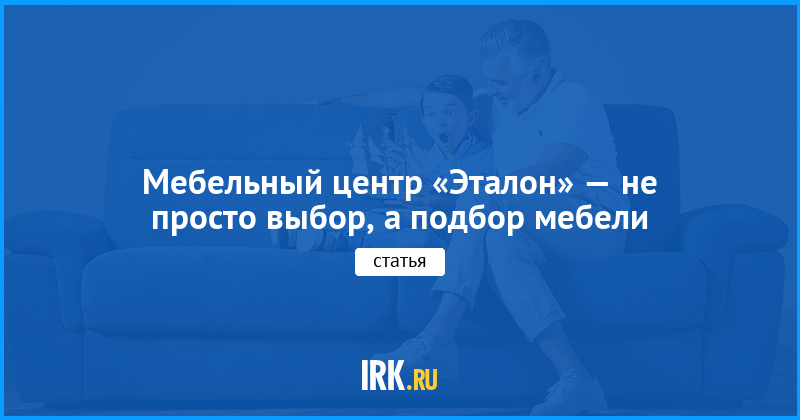 Мебельный центр «Эталон» — не просто выбор, а подбор мебели

статья

IRK.RU